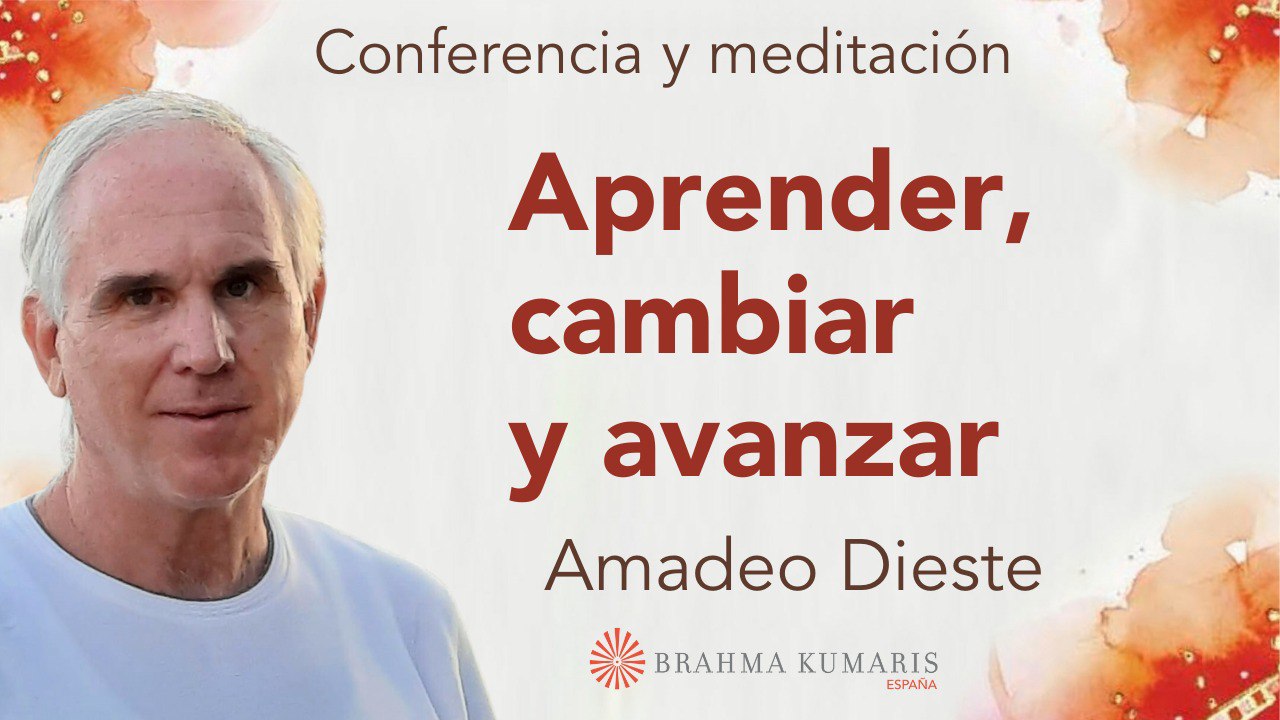 Conferencia y meditación

Aprender, cambiar y avanzar

Amadeo Dieste

BRAHMA KUMARIS
ESPAÑA